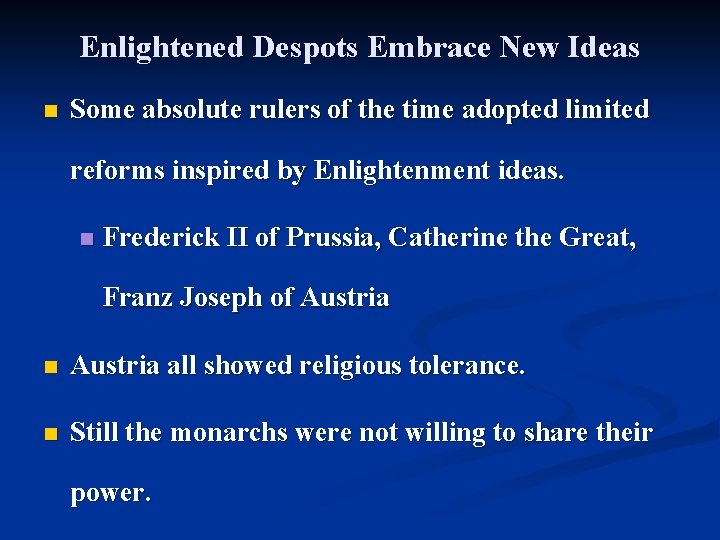 Enlightened Despots Embrace New Ideas

Some absolute rulers of the time adopted limited reforms inspired by Enlightenment ideas.

Frederick II of Prussia, Catherine the Great, Franz Joseph of Austria

Austria all showed religious tolerance.

Still the monarchs were not willing to share their power.